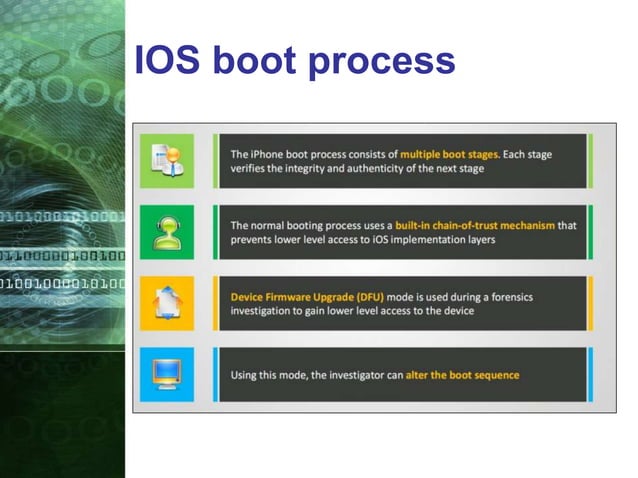 IOS boot process

The iPhone boot process consists of multiple boot stages. Each stage verifies the integrity and authenticity of the next stage

The normal booting process uses a built-in chain-of-trust mechanism that prevents lower level access to iOS implementation layers

Device Firmware Upgrade (DFU) mode is used during a forensics investigation to gain lower level access to the device

Using this mode, the investigator can alter the boot sequence